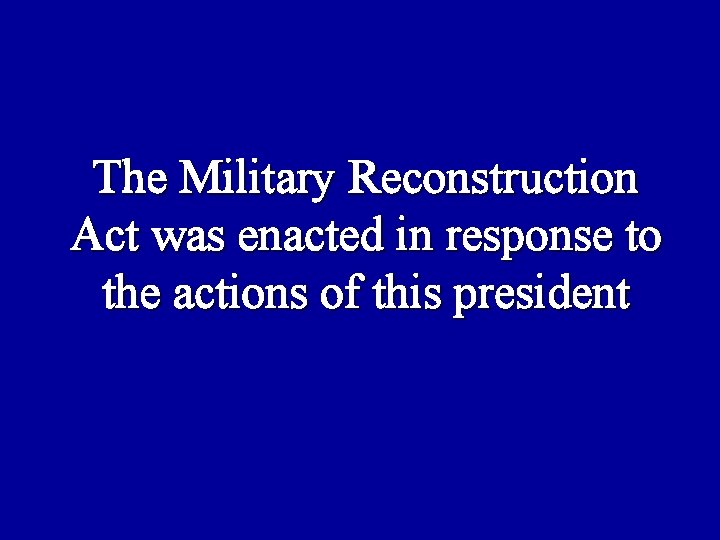 The Military Reconstruction Act was enacted in response to the actions of this president